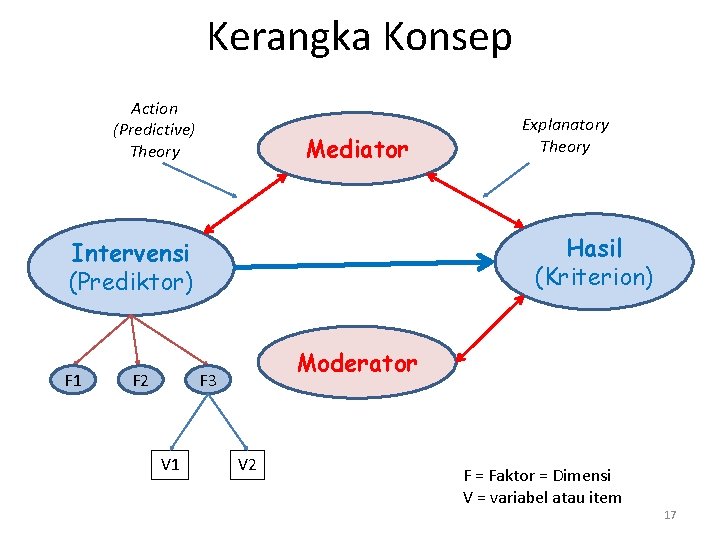 Kerangka Konsep

Action (Predictive) Theory

Mediator

Explanatory Theory

Intervensi (Prediktor)

Hasil (Kriterion)

Moderator

F1

F2

F3

V1

V2

F = Faktor = Dimensi
V = variabel atau item

17